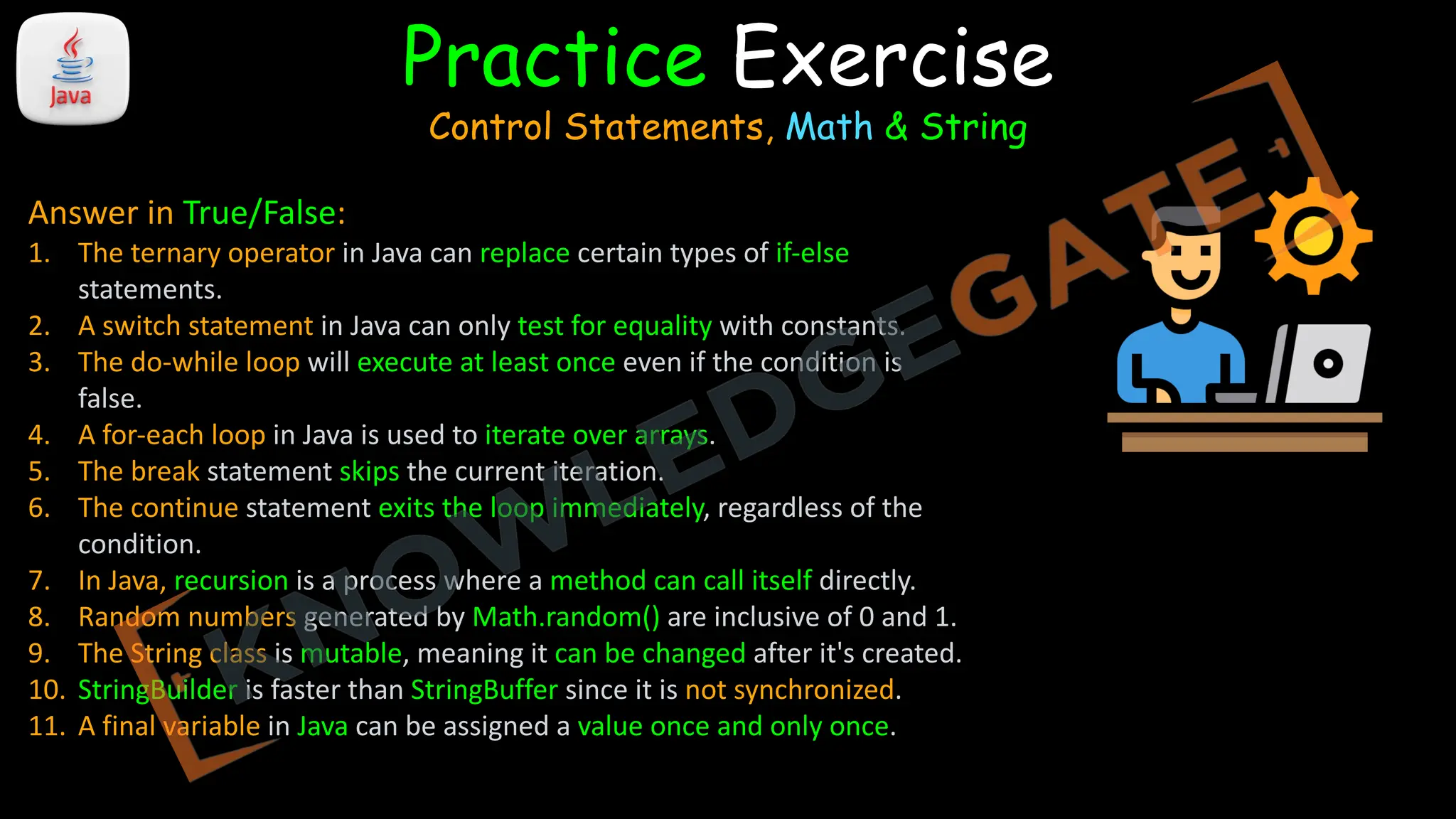 Java

Practice Exercise

Control Statements, Math & String

Answer in True/False:

1. The ternary operator in Java can replace certain types of if-else statements.
2. A switch statement in Java can only test for equality with constants.
3. The do-while loop will execute at least once even if the condition is false.
4. A for-each loop in Java is used to iterate over arrays.
5. The break statement skips the current iteration.
6. The continue statement exits the loop immediately, regardless of the condition.
7. In Java, recursion is a process where a method can call itself directly.
8. Random numbers generated by Math.random() are inclusive of 0 and 1.
9. The String class is mutable, meaning it can be changed after it's created.
10. StringBuilder is faster than StringBuffer since it is not synchronized.
11. A final variable in Java can be assigned a value once and only once.

KNOWLEDGEGATE